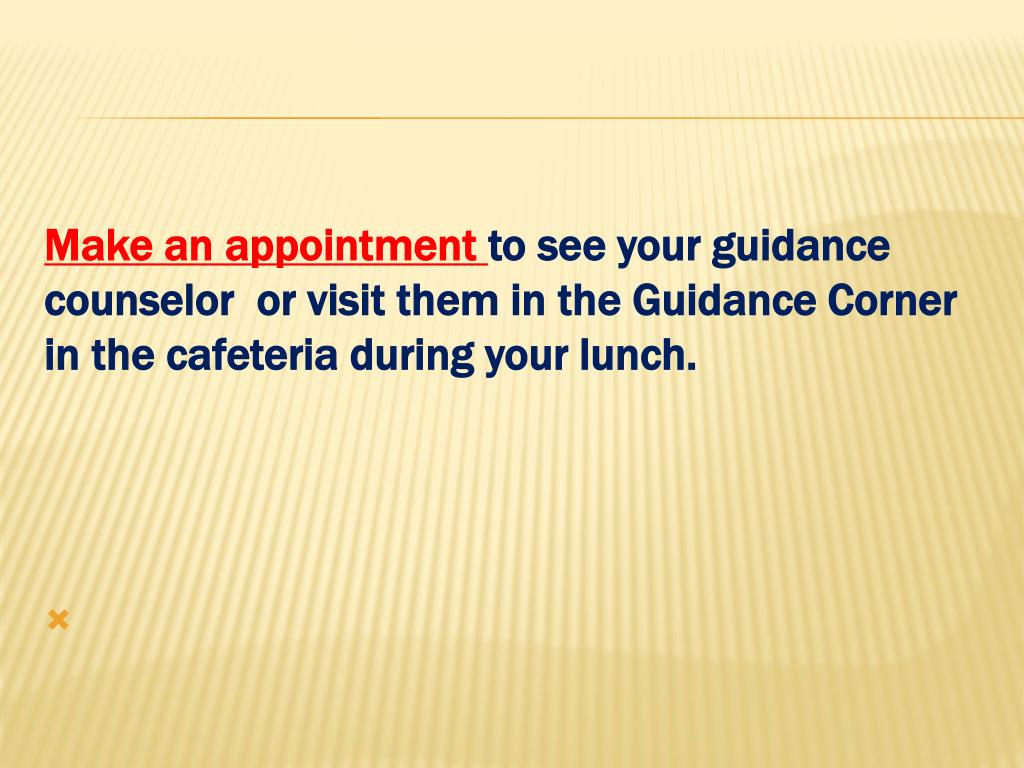 Make an appointment to see your guidance counselor or visit them in the Guidance Corner in the cafeteria during your lunch.